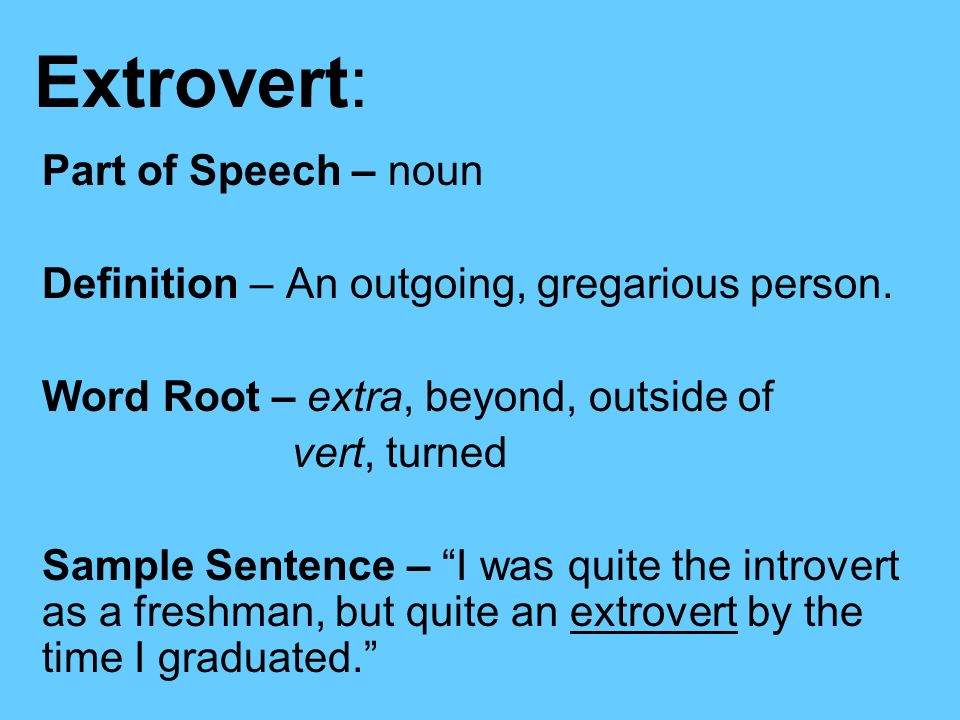 Extrovert:

Part of Speech – noun

Definition – An outgoing, gregarious person.

Word Root – extra, beyond, outside of
vert, turned

Sample Sentence – “I was quite the introvert as a freshman, but quite an extrovert by the time I graduated.”